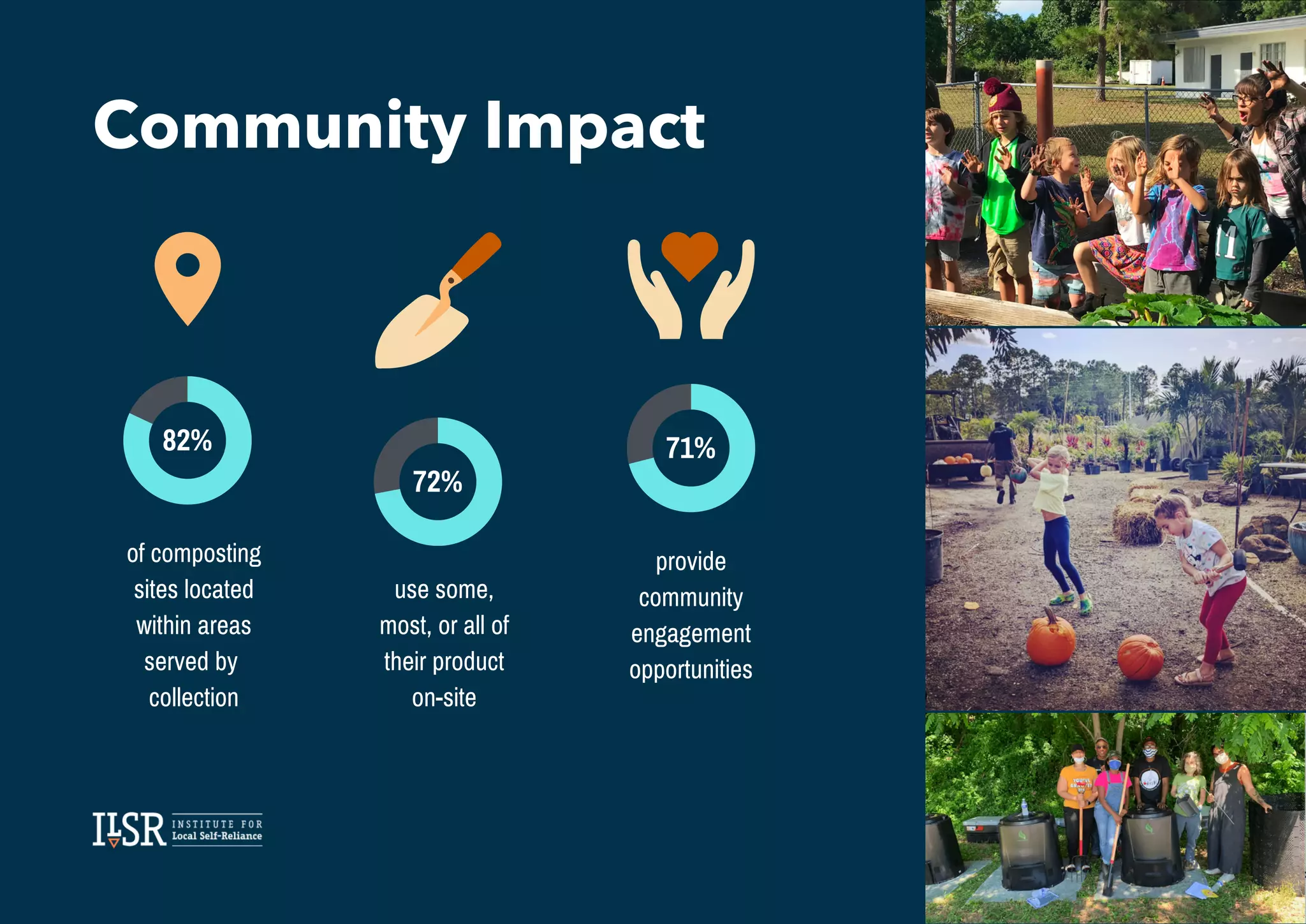 Community Impact

82%

of composting sites located within areas served by collection

72%

use some, most, or all of their product on-site

71%

provide community engagement opportunities

ILSR INSTITUTE FOR Local Self-Reliance